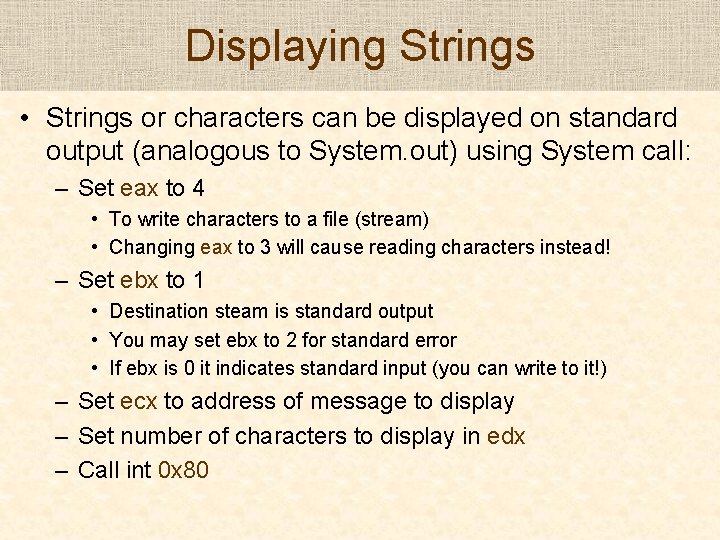 Displaying Strings

• Strings or characters can be displayed on standard output (analogous to System.out) using System call:
– Set eax to 4
• To write characters to a file (stream)
• Changing eax to 3 will cause reading characters instead!
– Set ebx to 1
• Destination steam is standard output
• You may set ebx to 2 for standard error
• If ebx is 0 it indicates standard input (you can write to it!)
– Set ecx to address of message to display
– Set number of characters to display in edx
– Call int 0x80